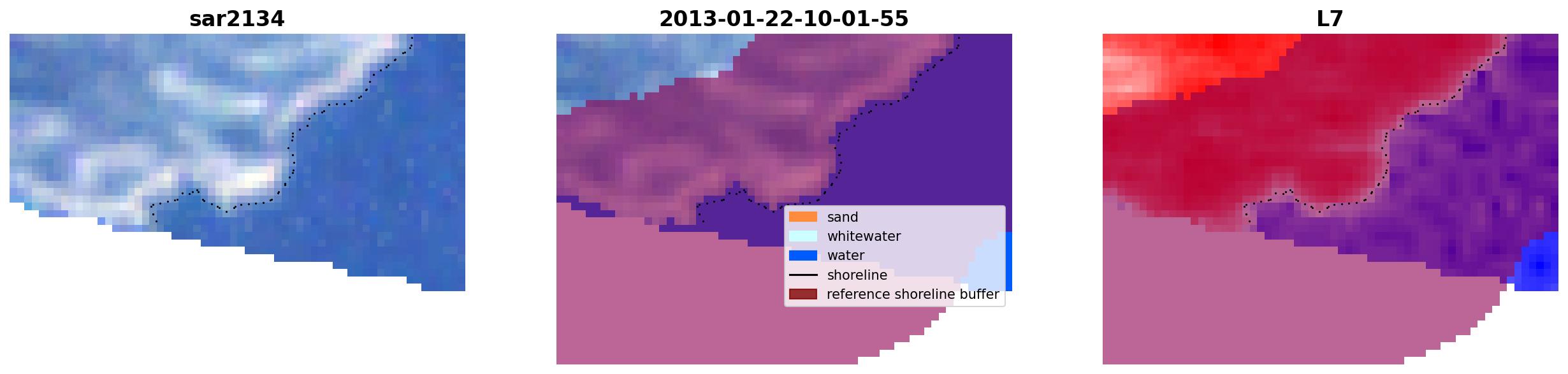 sar2134

2013-01-22-10-01-55

sand
whitewater
water
shoreline
reference shoreline buffer

L7